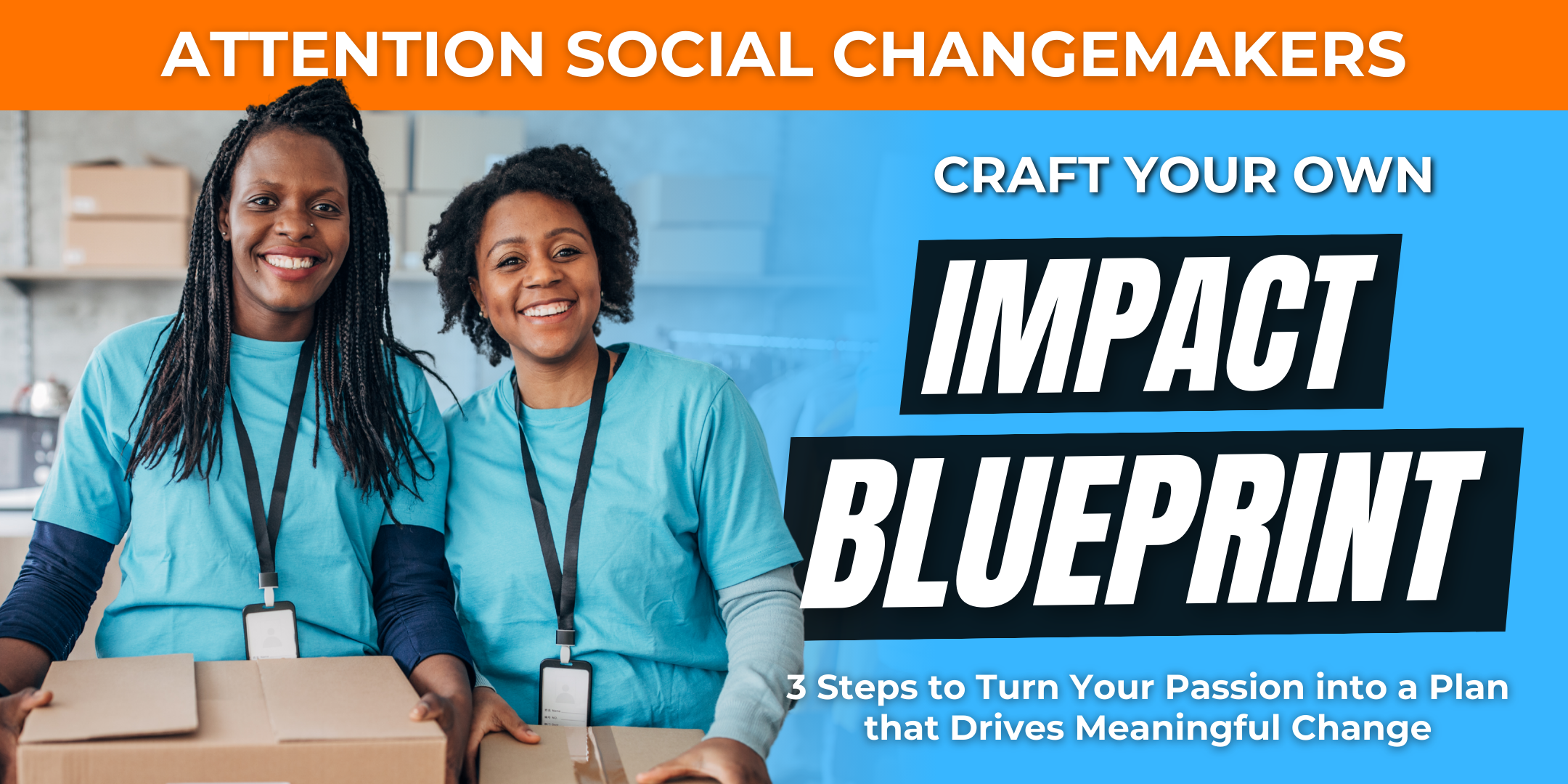 ATTENTION SOCIAL CHANGEMAKERS

CRAFT YOUR OWN

IMPACT

BLUEPRINT

3 Steps to Turn Your Passion into a Plan that Drives Meaningful Change